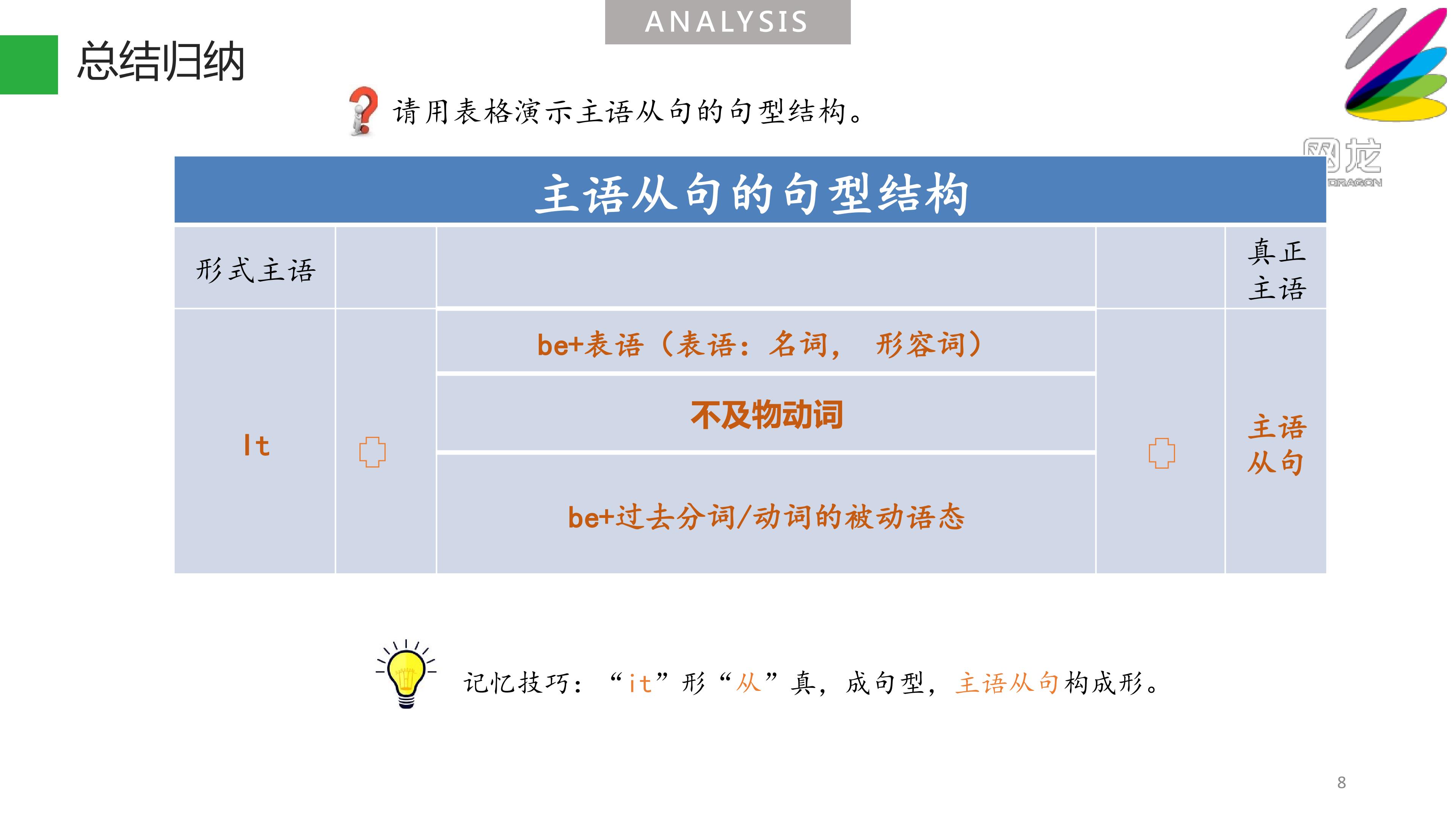 ANALYSIS

总结归纳

请用表格演示主语从句的句型结构。

网龙 DRAGON

| 主语从句的句型结构 | | | | |
|---|---|---|---|---|
| 形式主语 | | | | 真正主语 |
| It | | be+表语（表语：名词， 形容词） | | 主语从句 |
| | | 不及物动词 | | |
| | | be+过去分词/动词的被动语态 | | |

记忆技巧：“it”形“从”真，成句型，主语从句构成形。

8